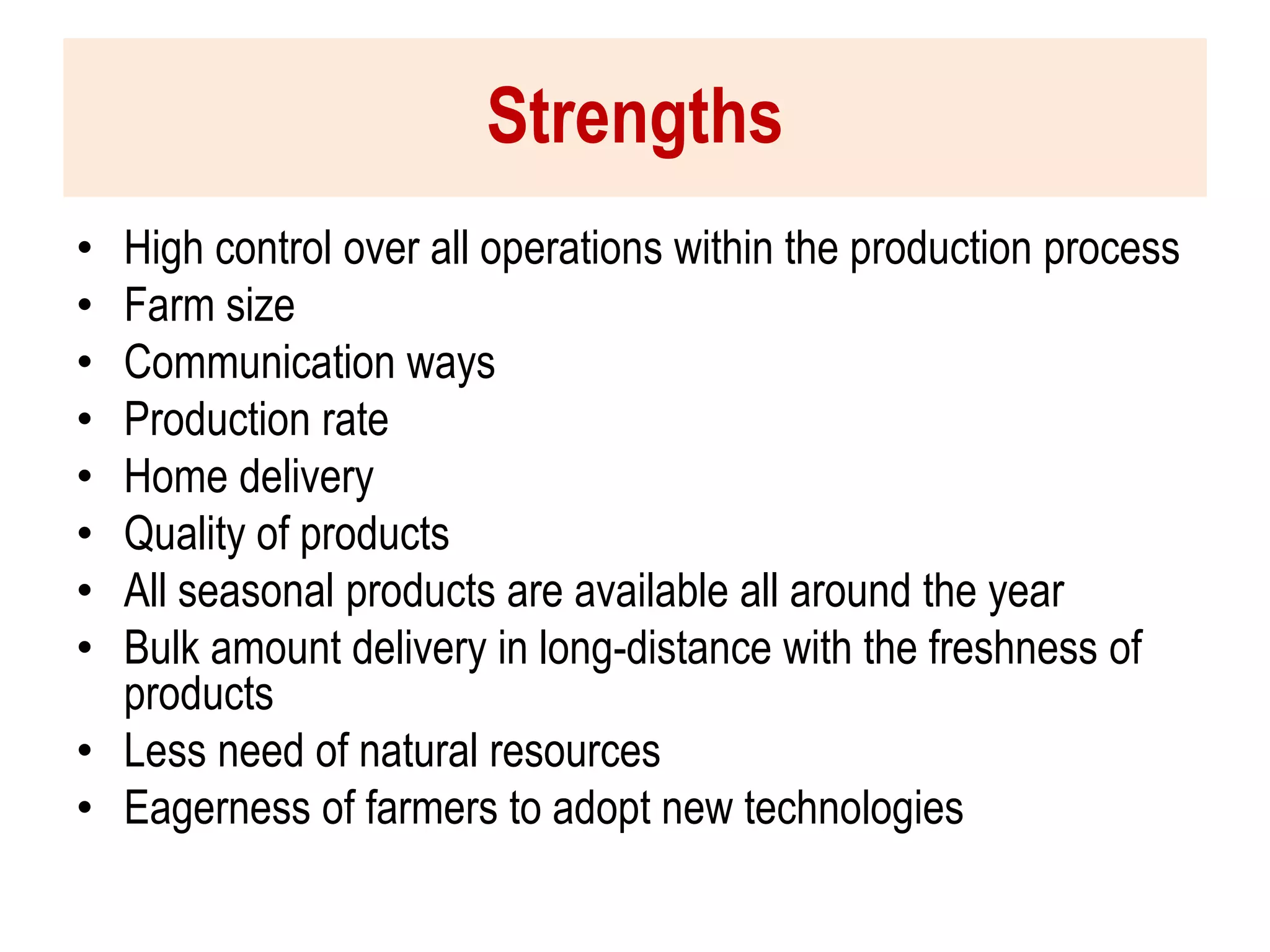 Strengths

• High control over all operations within the production process
• Farm size
• Communication ways
• Production rate
• Home delivery
• Quality of products
• All seasonal products are available all around the year
• Bulk amount delivery in long-distance with the freshness of products
• Less need of natural resources
• Eagerness of farmers to adopt new technologies